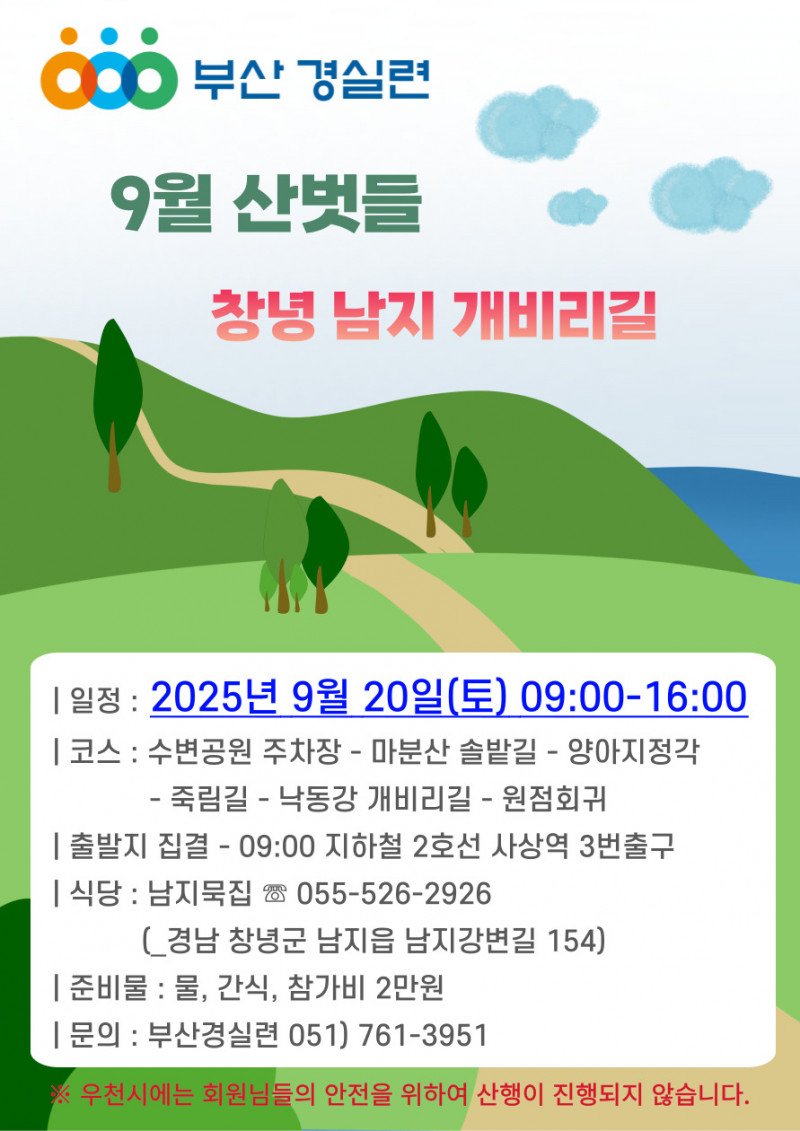 부산 경실련

9월 산벗들

창녕 남지 개비리길

| 일정 : 2025년 9월 20일(토) 09:00-16:00

| 코스 : 수변공원 주차장 - 마분산 솔밭길 - 양아지정각 - 죽림길 - 낙동강 개비리길 - 원점회귀

| 출발지 집결 - 09:00 지하철 2호선 사상역 3번출구

| 식당 : 남지묵집 ☏ 055-526-2926 (_경남 창녕군 남지읍 남지강변길 154)

| 준비물 : 물, 간식, 참가비 2만원

| 문의 : 부산경실련 051) 761-3951

※ 우천시에는 회원님들의 안전을 위하여 산행이 진행되지 않습니다.